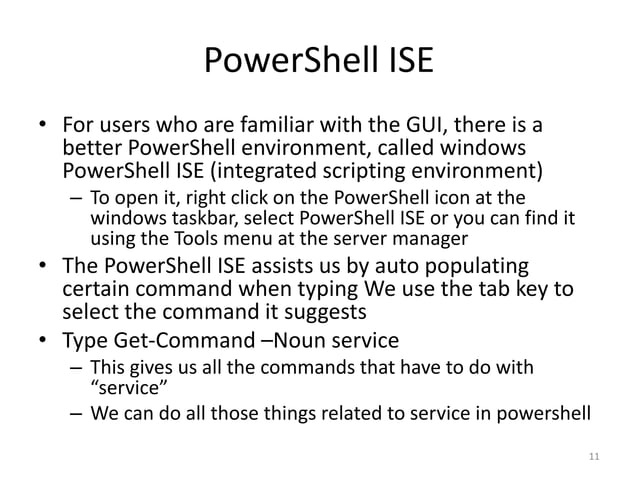 PowerShell ISE

• For users who are familiar with the GUI, there is a better PowerShell environment, called windows PowerShell ISE (integrated scripting environment)
– To open it, right click on the PowerShell icon at the windows taskbar, select PowerShell ISE or you can find it using the Tools menu at the server manager
• The PowerShell ISE assists us by auto populating certain command when typing We use the tab key to select the command it suggests
• Type Get-Command –Noun service
– This gives us all the commands that have to do with “service”
– We can do all those things related to service in powershell

11